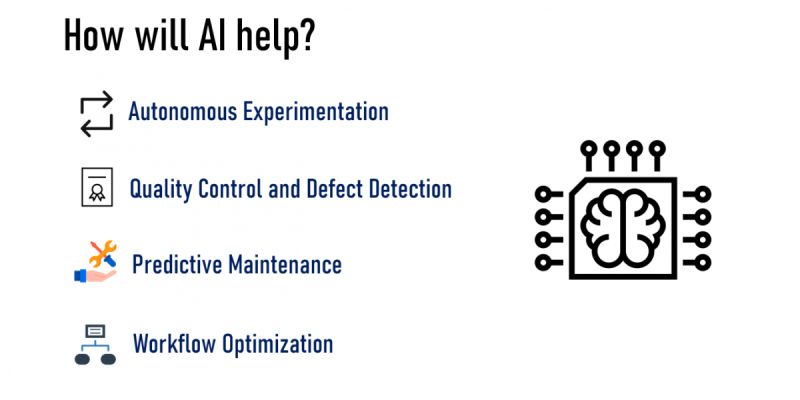 How will AI help?

Autonomous Experimentation

Quality Control and Defect Detection

Predictive Maintenance

Workflow Optimization